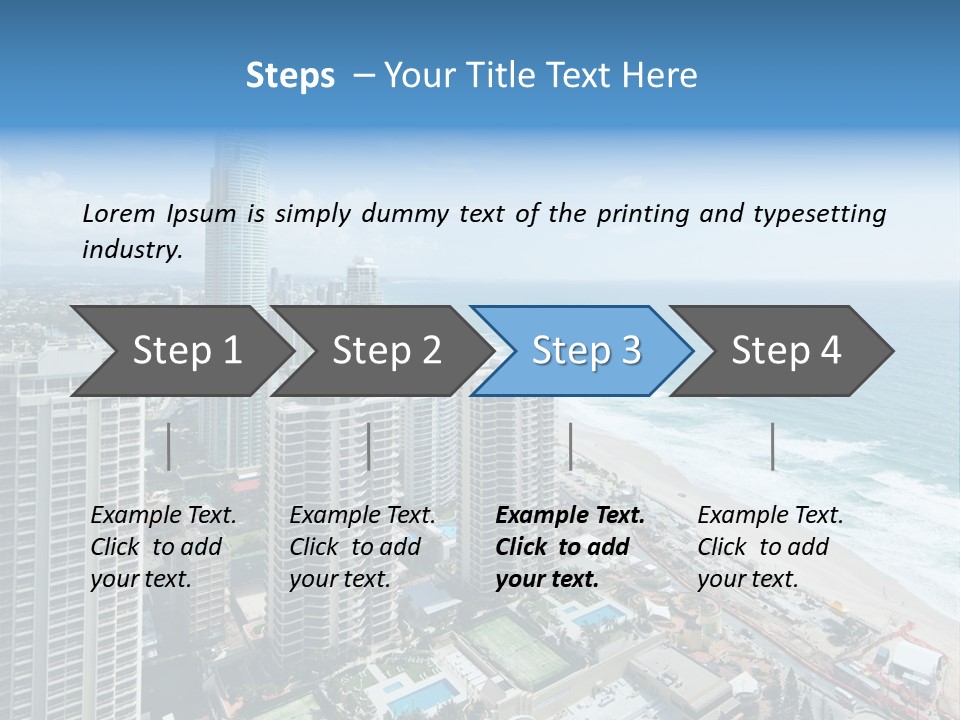 Steps – Your Title Text Here

Lorem Ipsum is simply dummy text of the printing and typesetting industry.

Step 1

Step 2

Step 3

Step 4

Example Text. Click to add your text.

Example Text. Click to add your text.

Example Text. Click to add your text.

Example Text. Click to add your text.